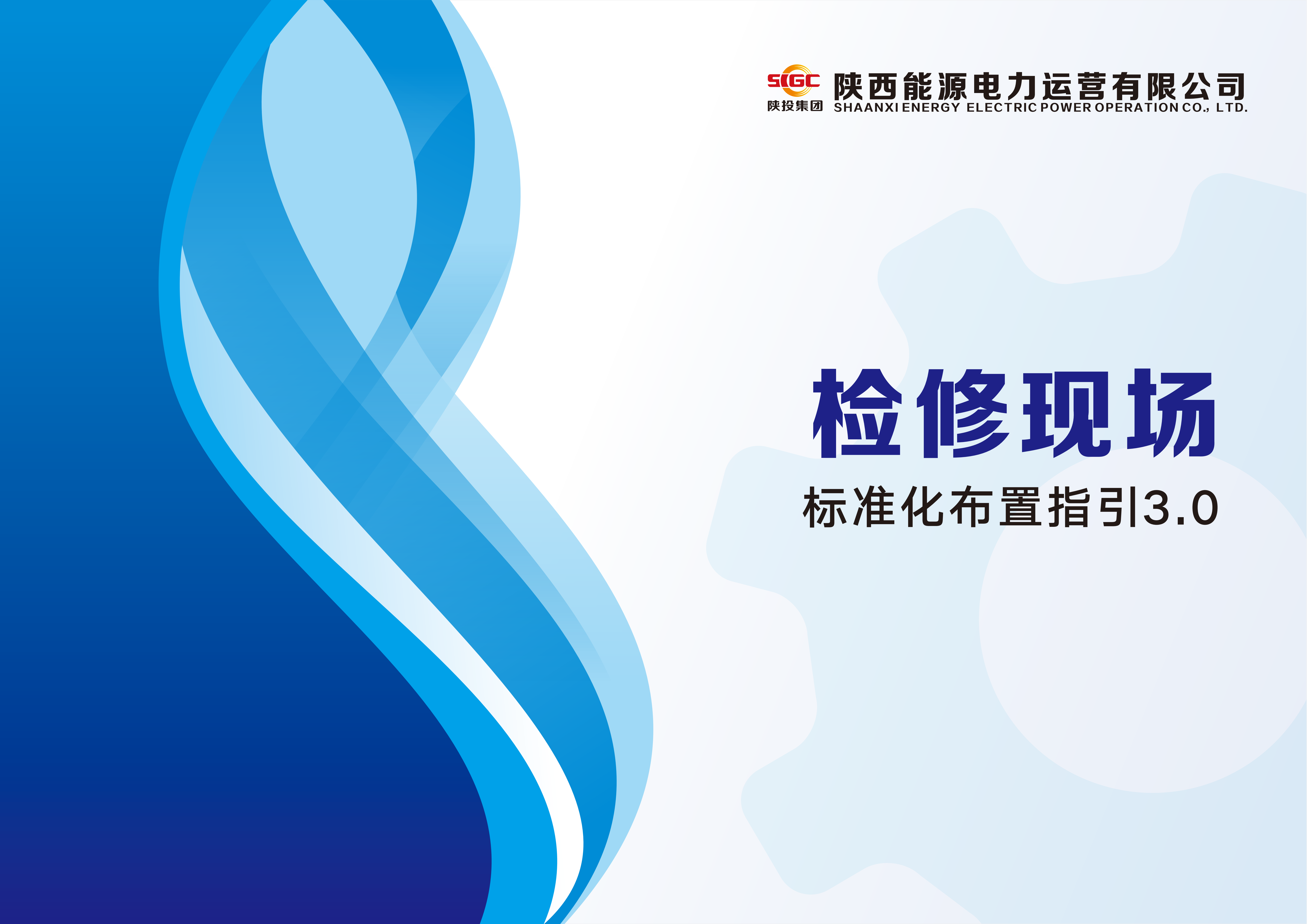 SIGC
陕投集团
陕西能源电力运营有限公司
SHAANXI ENERGY ELECTRIC POWER OPERATION CO., LTD.

检修现场

标准化布置指引3.0